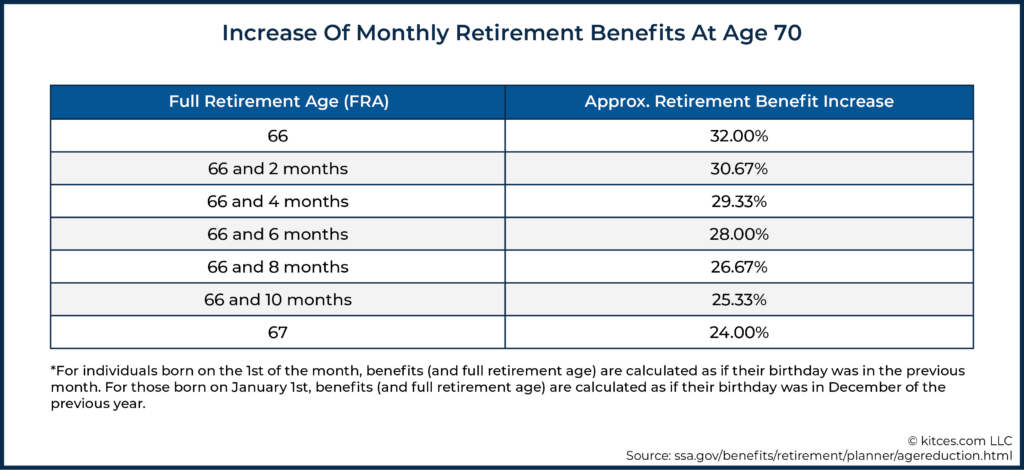 Increase Of Monthly Retirement Benefits At Age 70

| Full Retirement Age (FRA) | Approx. Retirement Benefit Increase |
|---|---|
| 66 | 32.00% |
| 66 and 2 months | 30.67% |
| 66 and 4 months | 29.33% |
| 66 and 6 months | 28.00% |
| 66 and 8 months | 26.67% |
| 66 and 10 months | 25.33% |
| 67 | 24.00% |

*For individuals born on the 1st of the month, benefits (and full retirement age) are calculated as if their birthday was in the previous month. For those born on January 1st, benefits (and full retirement age) are calculated as if their birthday was in December of the previous year.

© kitces.com LLC
Source: ssa.gov/benefits/retirement/planner/agereduction.html